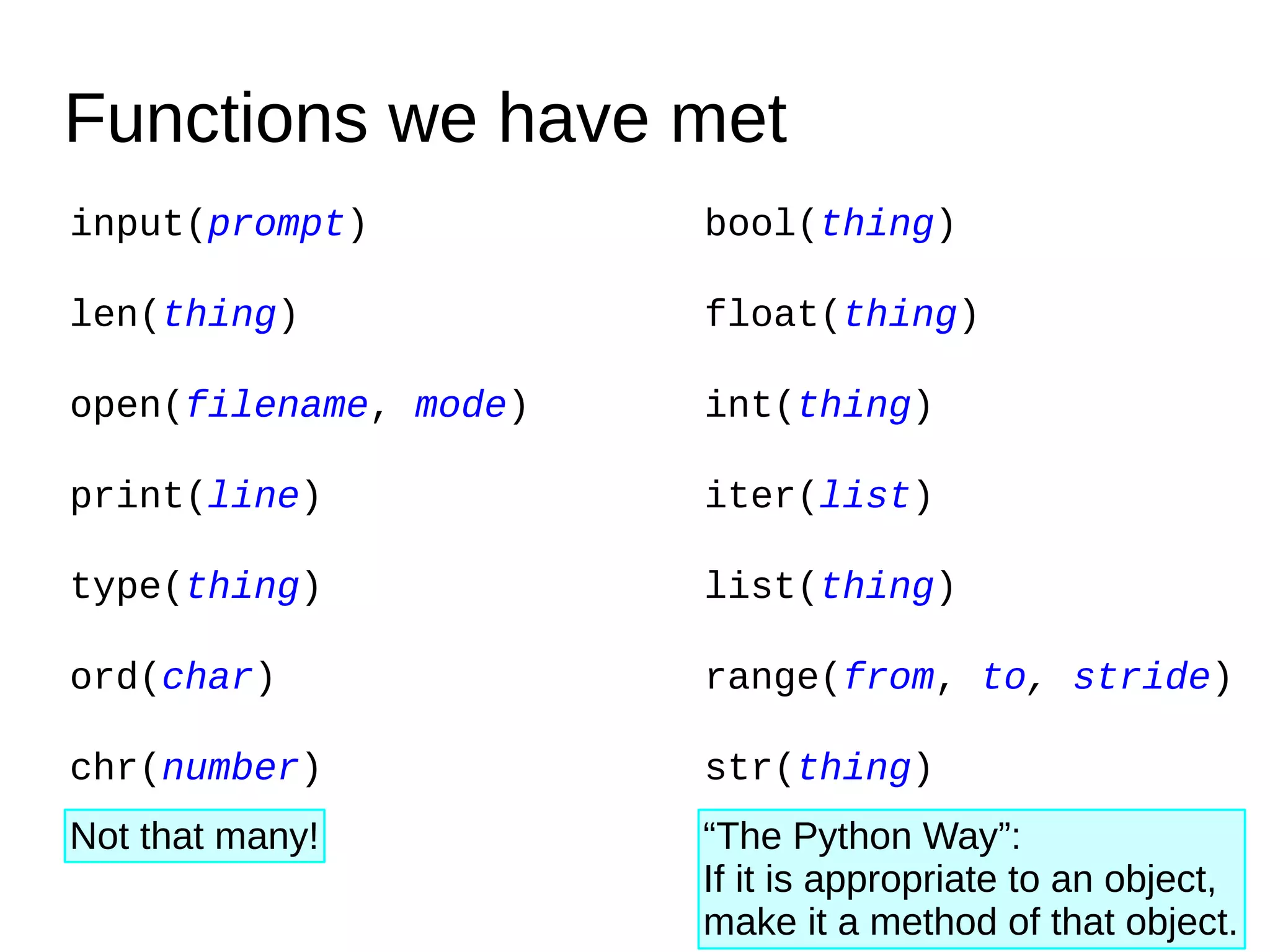 Functions we have met

input(prompt)

len(thing)

open(filename, mode)

print(line)

type(thing)

ord(char)

chr(number)

Not that many!

bool(thing)

float(thing)

int(thing)

iter(list)

list(thing)

range(from, to, stride)

str(thing)

“The Python Way”:
If it is appropriate to an object, make it a method of that object.